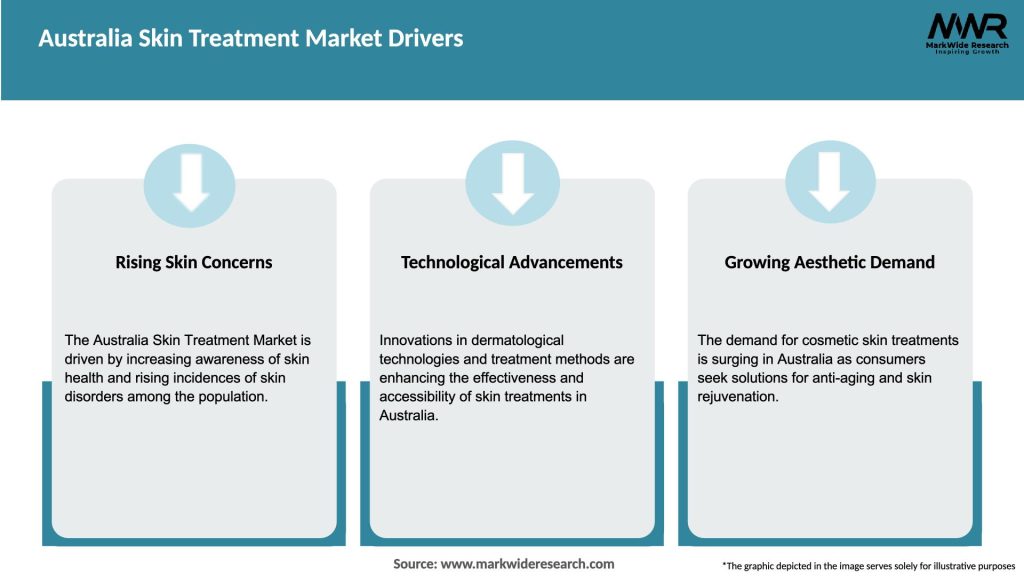 Australia Skin Treatment Market Drivers

MWR
MarkWide Research
Inspiring Growth

Rising Skin Concerns

The Australia Skin Treatment Market is driven by increasing awareness of skin health and rising incidences of skin disorders among the population.

Technological Advancements

Innovations in dermatological technologies and treatment methods are enhancing the effectiveness and accessibility of skin treatments in Australia.

Growing Aesthetic Demand

The demand for cosmetic skin treatments is surging in Australia as consumers seek solutions for anti-aging and skin rejuvenation.

Source: www.markwideresearch.com

*The graphic depicted in the image serves solely for illustrative purposes